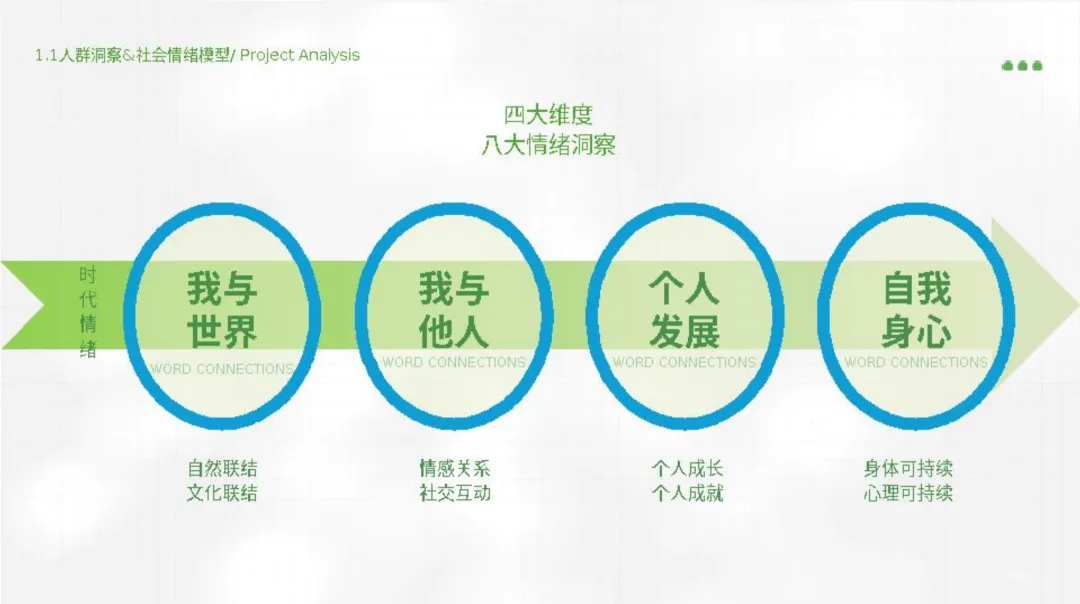 1.1人群洞察&社会情绪模型/ Project Analysis

四大维度
八大情绪洞察

时代情绪

我与世界
WORD CONNECTIONS

我与他人
WORD CONNECTIONS

个人发展
WORD CONNECTIONS

自我身心
WORD CONNECTIONS

自然联结
文化联结

情感关系
社交互动

个人成长
个人成就

身体可持续
心理可持续